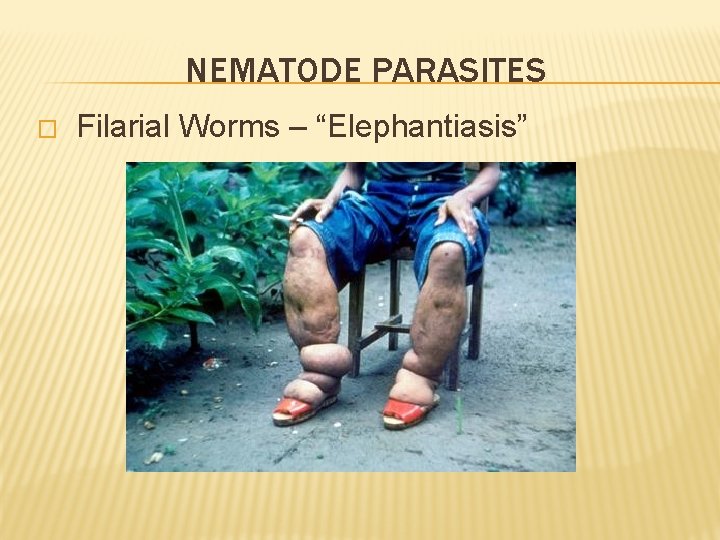 NEMATODE PARASITES

Filarial Worms – “Elephantiasis”